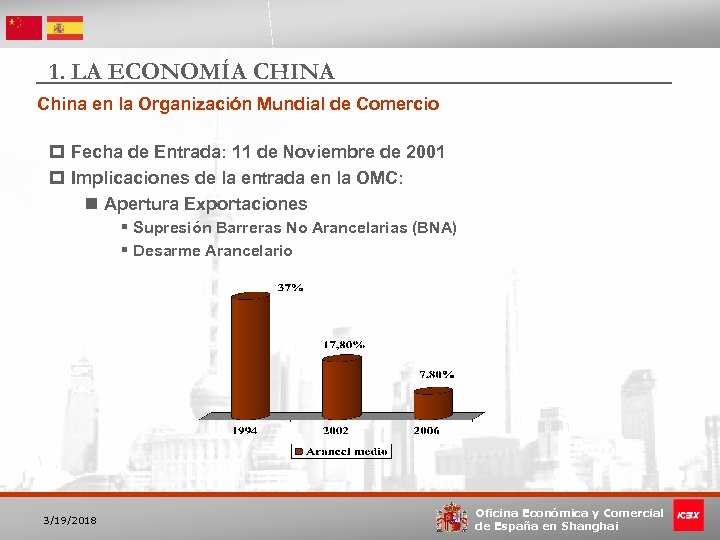 1. LA ECONOMÍA CHINA

China en la Organización Mundial de Comercio

Fecha de Entrada: 11 de Noviembre de 2001

Implicaciones de la entrada en la OMC:

Apertura Exportaciones

Supresión Barreras No Arancelarias (BNA)

Desarme Arancelario

37%

17,80%

7,80%

1994

2002

2006

Arancel medio

3/19/2018

Oficina Económica y Comercial de España en Shanghai

ICEX